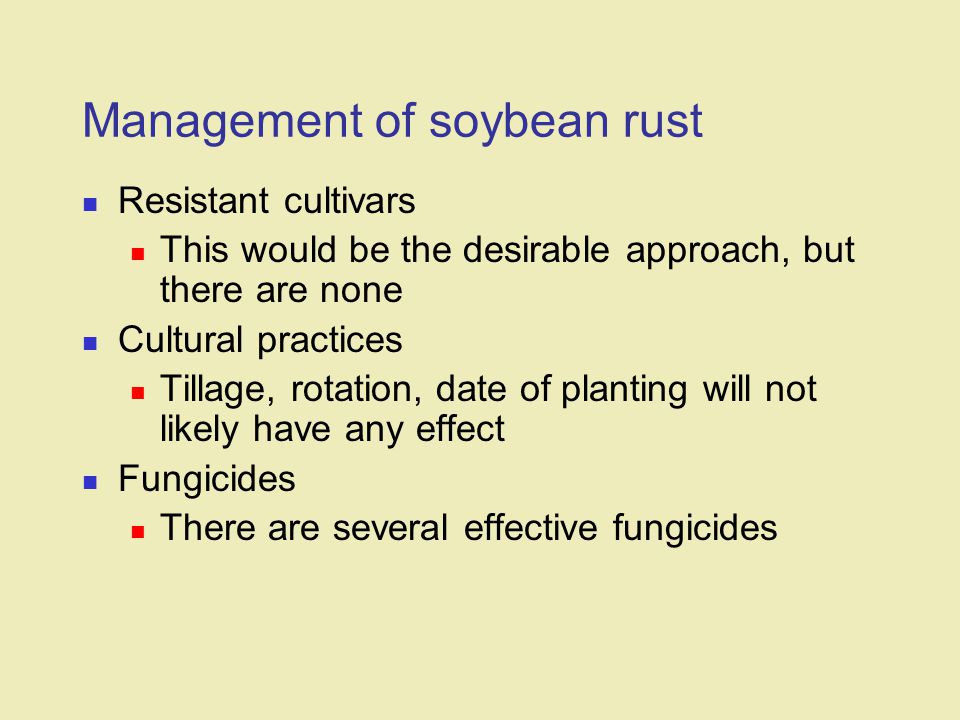 Management of soybean rust

- Resistant cultivars
  - This would be the desirable approach, but there are none
- Cultural practices
  - Tillage, rotation, date of planting will not likely have any effect
- Fungicides
  - There are several effective fungicides